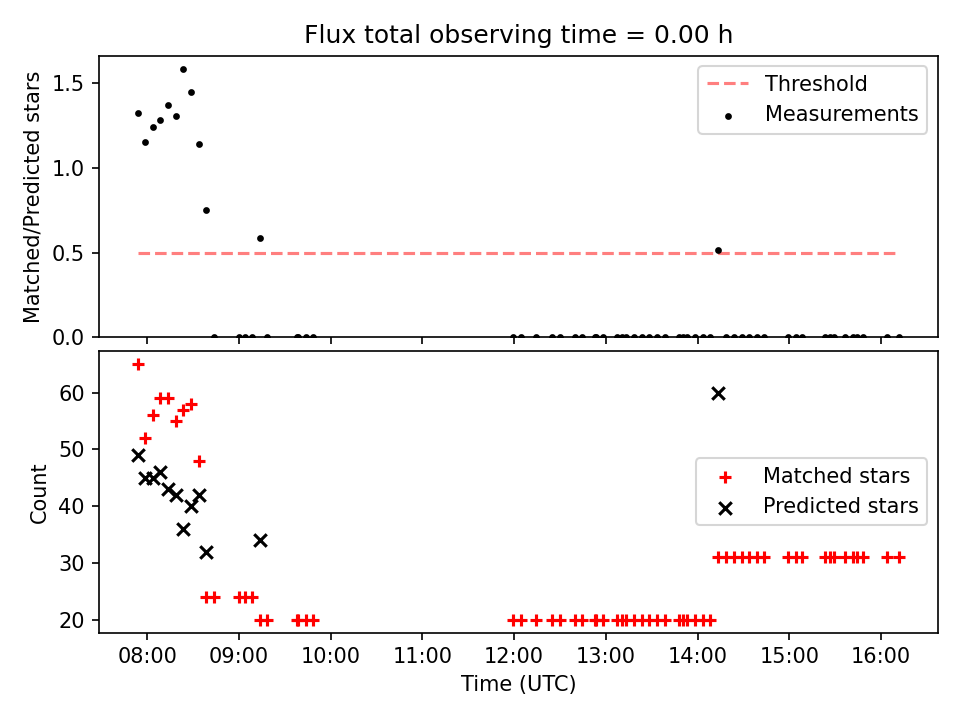 Flux total observing time = 0.00 h

Matched/Predicted stars

1.5
1.0
0.5
0.0

Threshold
Measurements

Count

60
50
40
30
20

Matched stars
Predicted stars

08:00
09:00
10:00
11:00
12:00
13:00
14:00
15:00
16:00

Time (UTC)